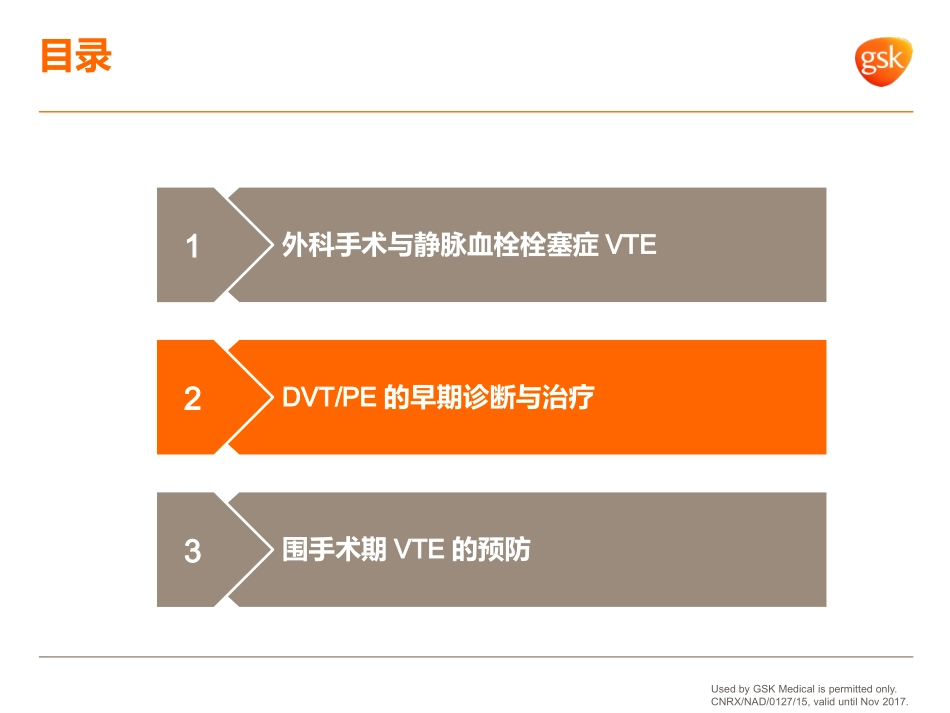 目录

gsk

1 外科手术与静脉血栓栓塞症 VTE

2 DVT/PE 的早期诊断与治疗

3 围手术期 VTE 的预防

Used by GSK Medical is permitted only.
CNRX/NAD/0127/15, valid until Nov 2017.